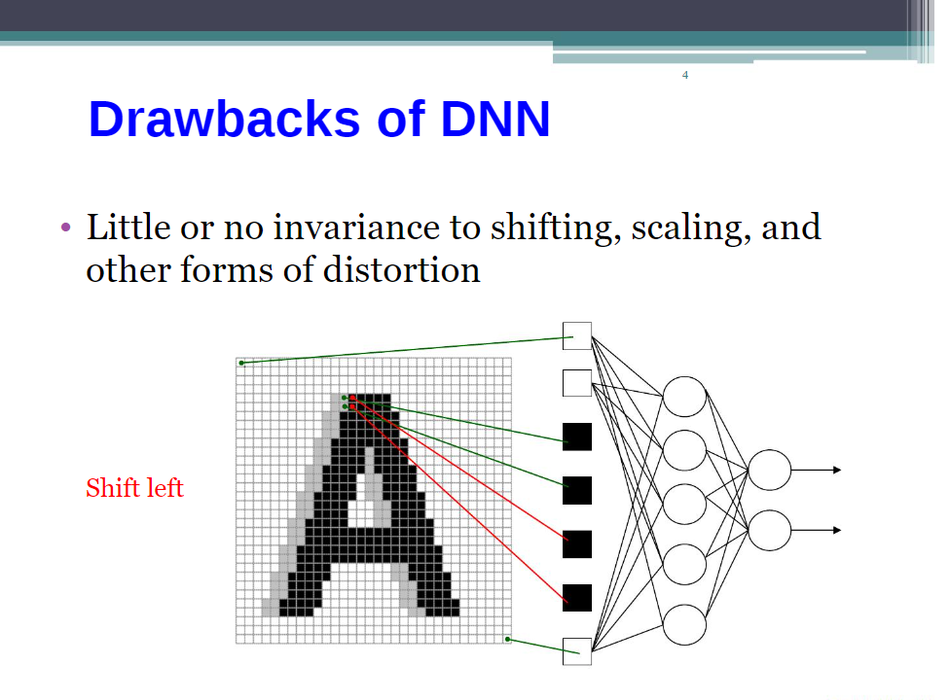 4

Drawbacks of DNN

• Little or no invariance to shifting, scaling, and other forms of distortion

Shift left